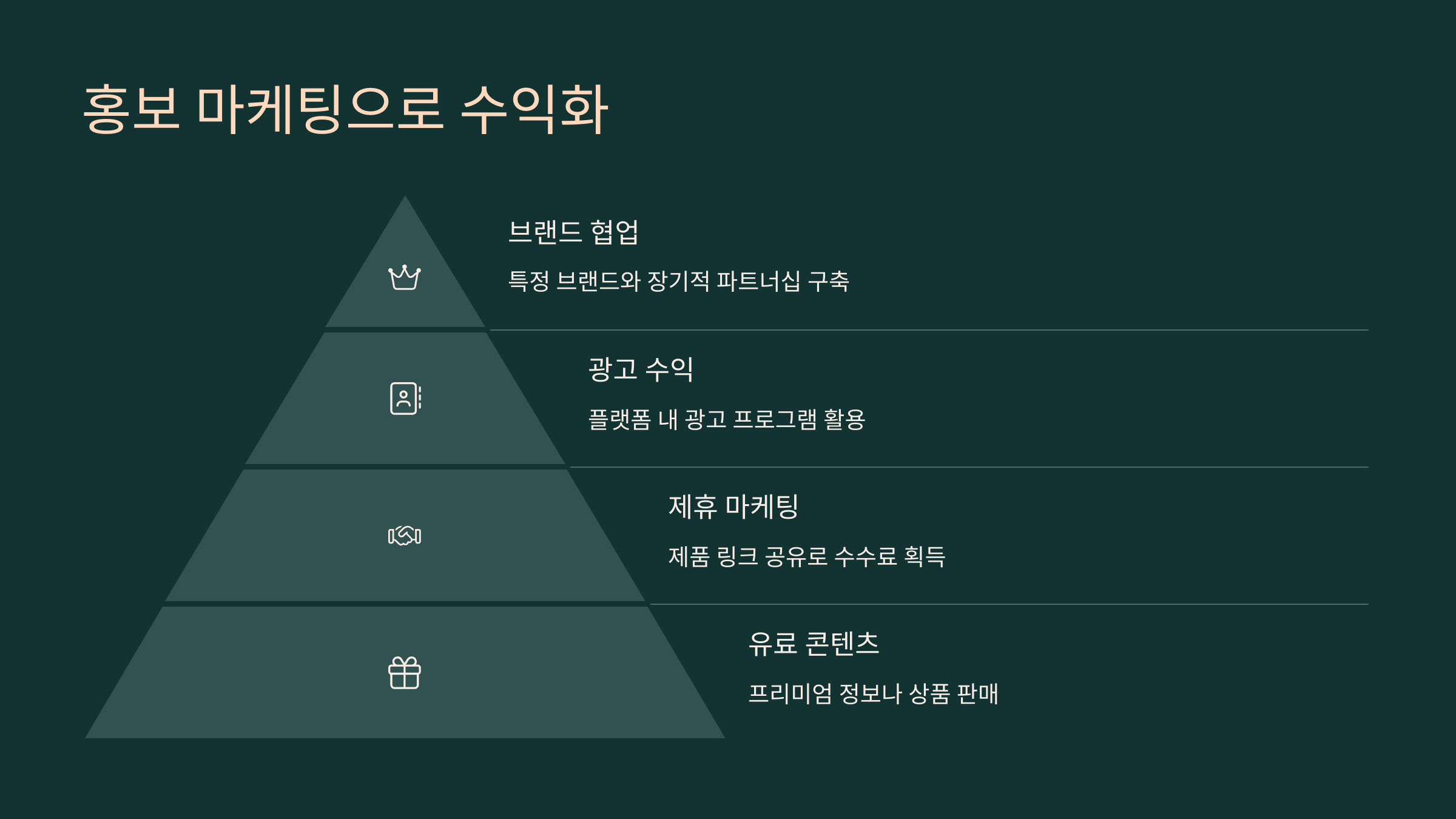 홍보 마케팅으로 수익화

브랜드 협업

특정 브랜드와 장기적 파트너십 구축

광고 수익

플랫폼 내 광고 프로그램 활용

제휴 마케팅

제품 링크 공유로 수수료 획득

유료 콘텐츠

프리미엄 정보나 상품 판매